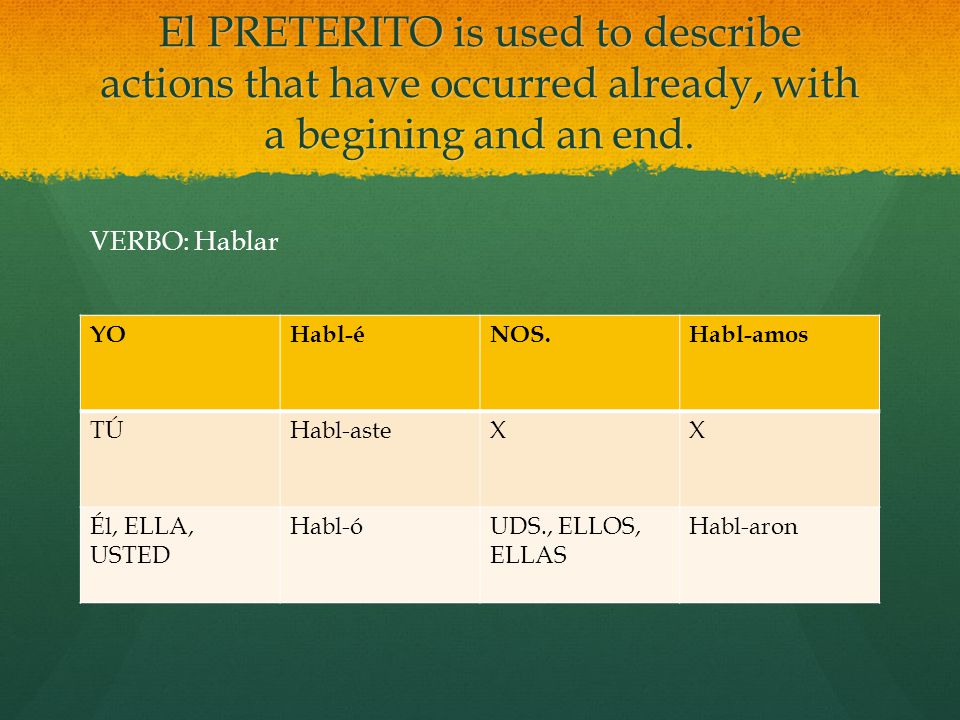 El PRETERITO is used to describe actions that have occurred already, with a begining and an end.

VERBO: Hablar

| YO | Habl-é | NOS. | Habl-amos |
|---|---|---|---|
| TÚ | Habl-aste | X | X |
| Él, ELLA, USTED | Habl-ó | UDS., ELLOS, ELLAS | Habl-aron |